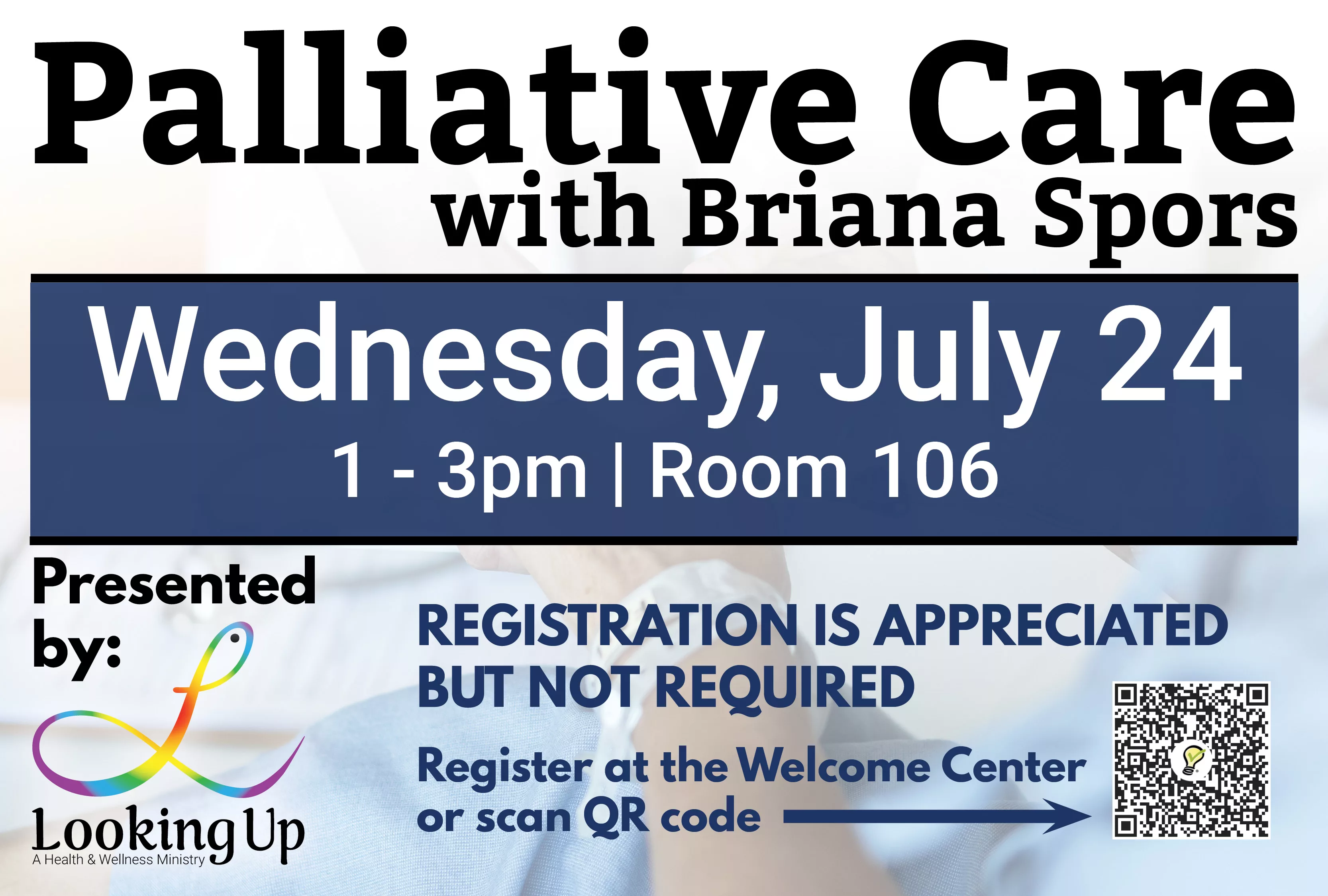 Palliative Care
with Briana Spors

Wednesday, July 24
1 - 3pm | Room 106

Presented by:

Looking Up
A Health & Wellness Ministry

REGISTRATION IS APPRECIATED BUT NOT REQUIRED

Register at the Welcome Center or scan QR code